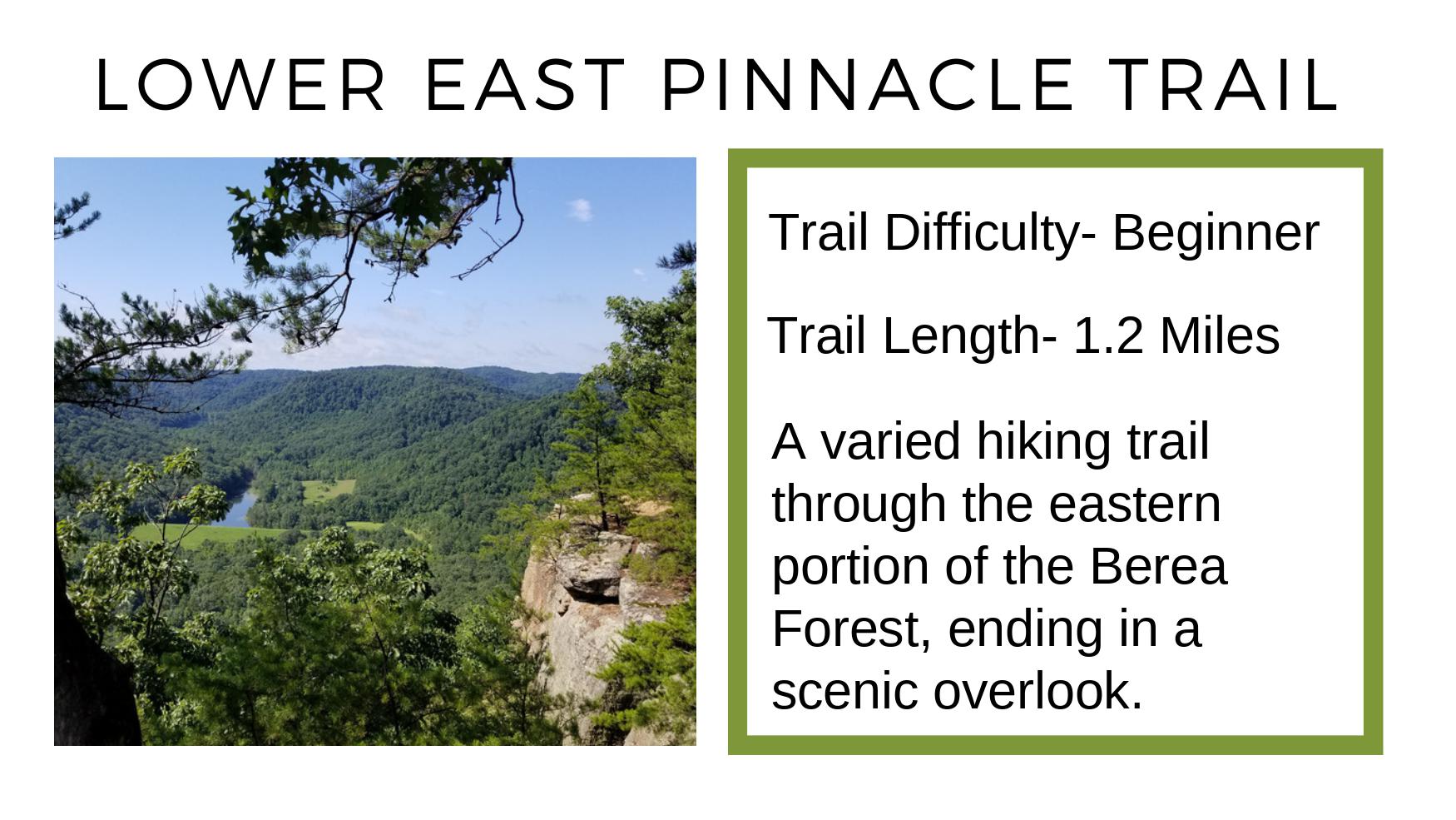 LOWER EAST PINNACLE TRAIL

Trail Difficulty- Beginner

Trail Length- 1.2 Miles

A varied hiking trail through the eastern portion of the Berea Forest, ending in a scenic overlook.